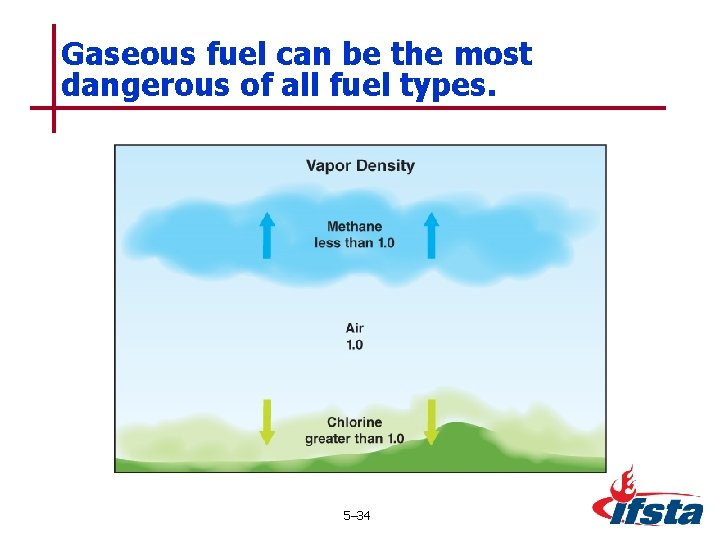 Gaseous fuel can be the most dangerous of all fuel types.

Vapor Density

Methane
less than 1.0

Air
1.0

Chlorine
greater than 1.0

5–34

ifsta